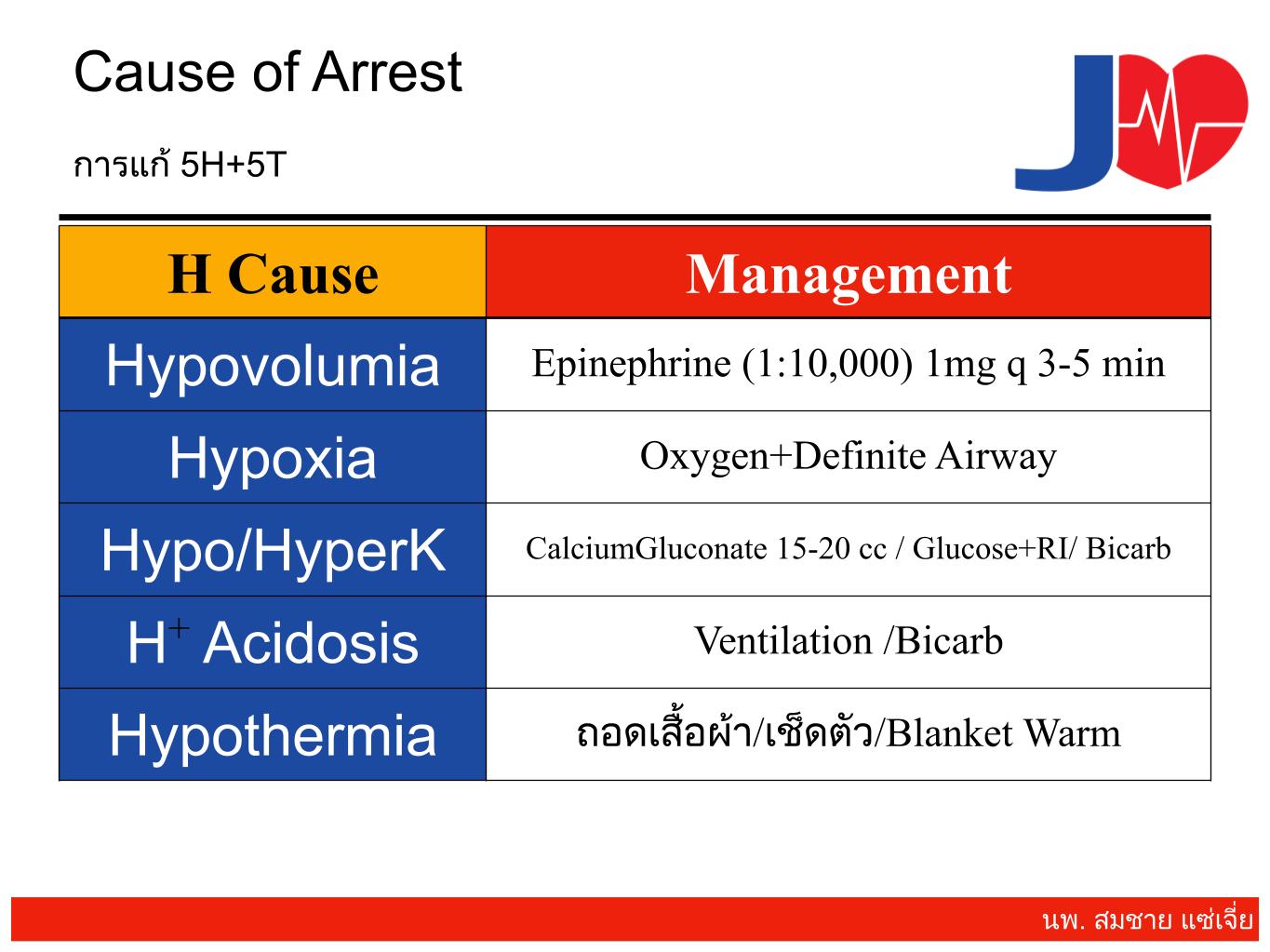 Cause of Arrest

การแก้ 5H+5T

J

| H Cause | Management |
|---|---|
| Hypovolumia | Epinephrine (1:10,000) 1mg q 3-5 min |
| Hypoxia | Oxygen+Definite Airway |
| Hypo/HyperK | CalciumGluconate 15-20 cc / Glucose+RI/ Bicarb |
| $H^+$ Acidosis | Ventilation /Bicarb |
| Hypothermia | ถอดเสื้อผ้า/เช็ดตัว/Blanket Warm |

นพ. สมชาย แซ่เจี่ย